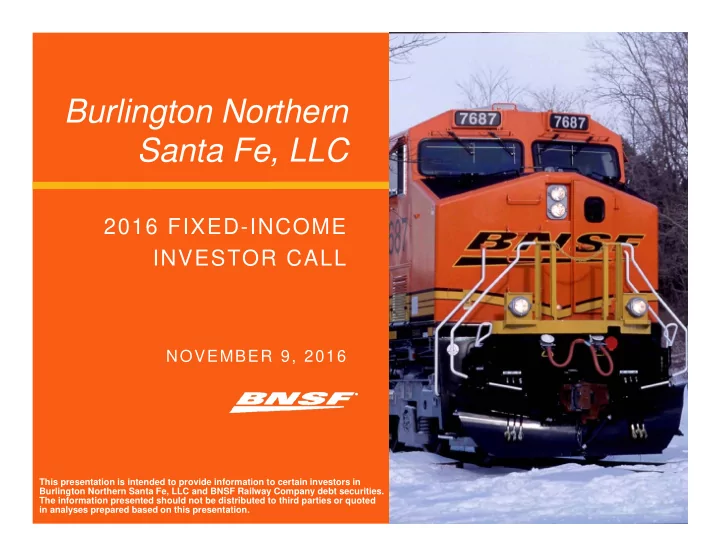 Burlington Northern Santa Fe, LLC

2016 FIXED-INCOME INVESTOR CALL

NOVEMBER 9, 2016

BNSF

This presentation is intended to provide information to certain investors in Burlington Northern Santa Fe, LLC and BNSF Railway Company debt securities. The information presented should not be distributed to third parties or quoted in analyses prepared based on this presentation.

7687

7687

BNSF